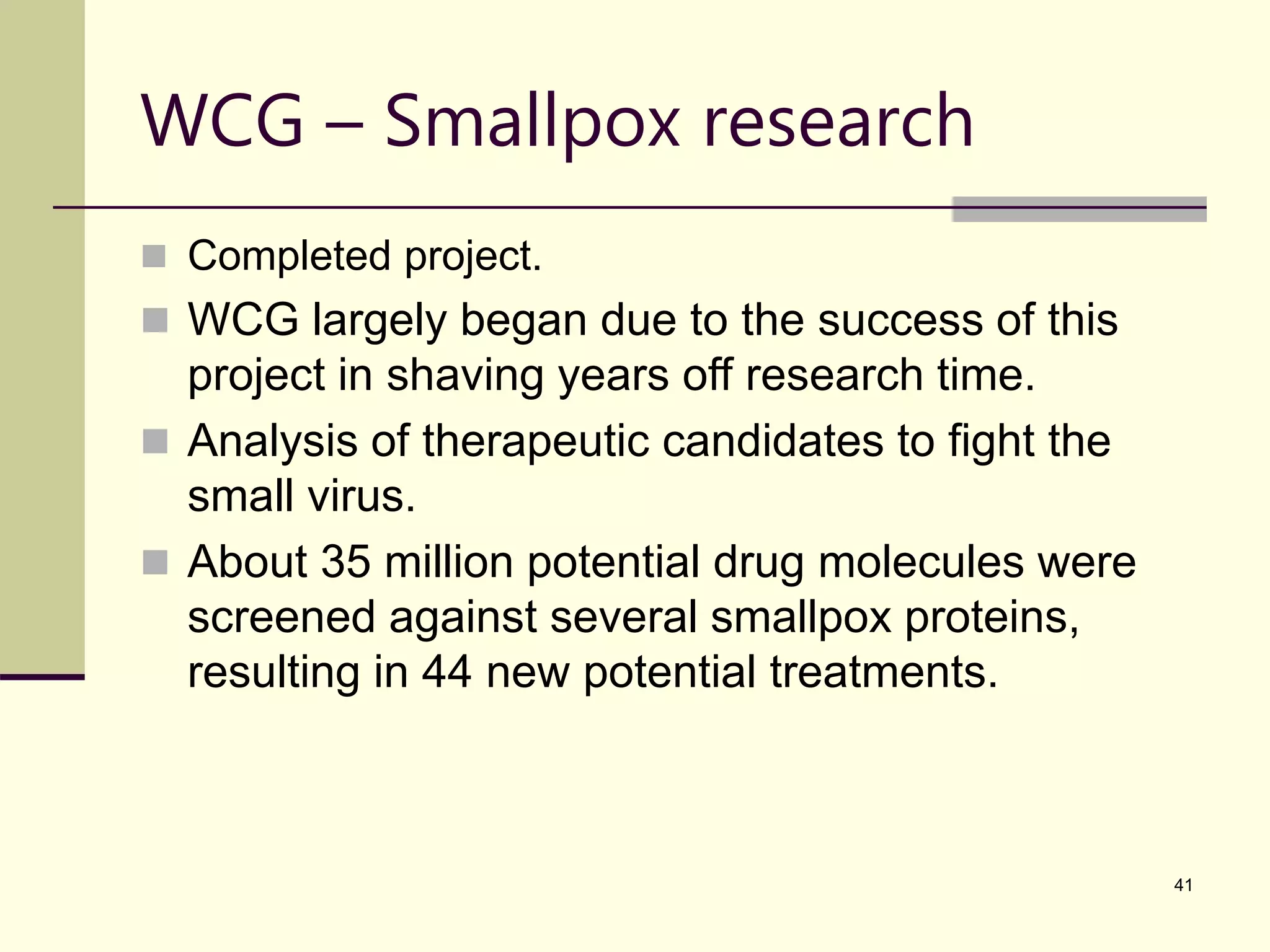 WCG – Smallpox research

Completed project.

WCG largely began due to the success of this project in shaving years off research time.

Analysis of therapeutic candidates to fight the small virus.

About 35 million potential drug molecules were screened against several smallpox proteins, resulting in 44 new potential treatments.

41